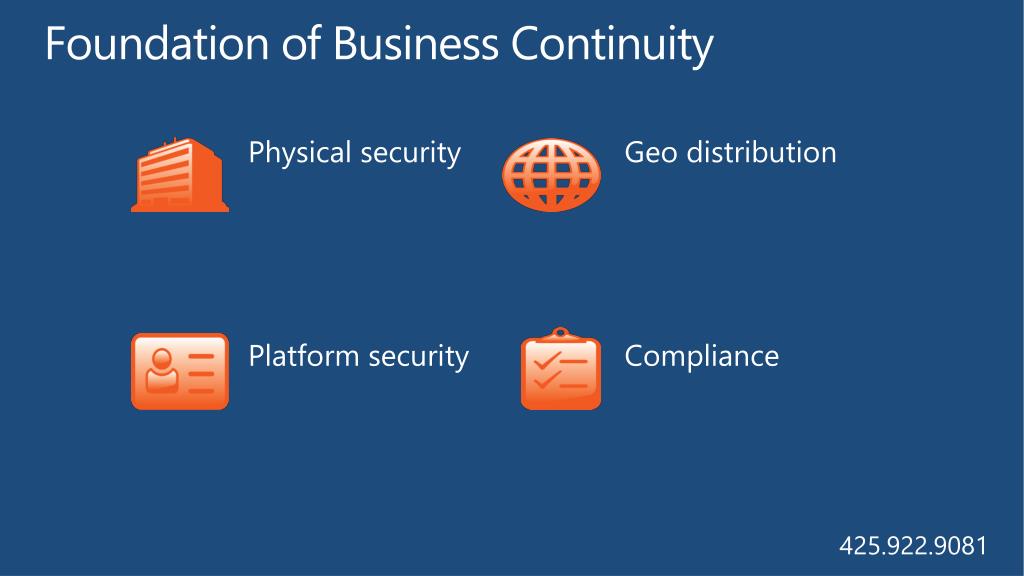 Foundation of Business Continuity

Physical security

Geo distribution

Platform security

Compliance

425.922.9081